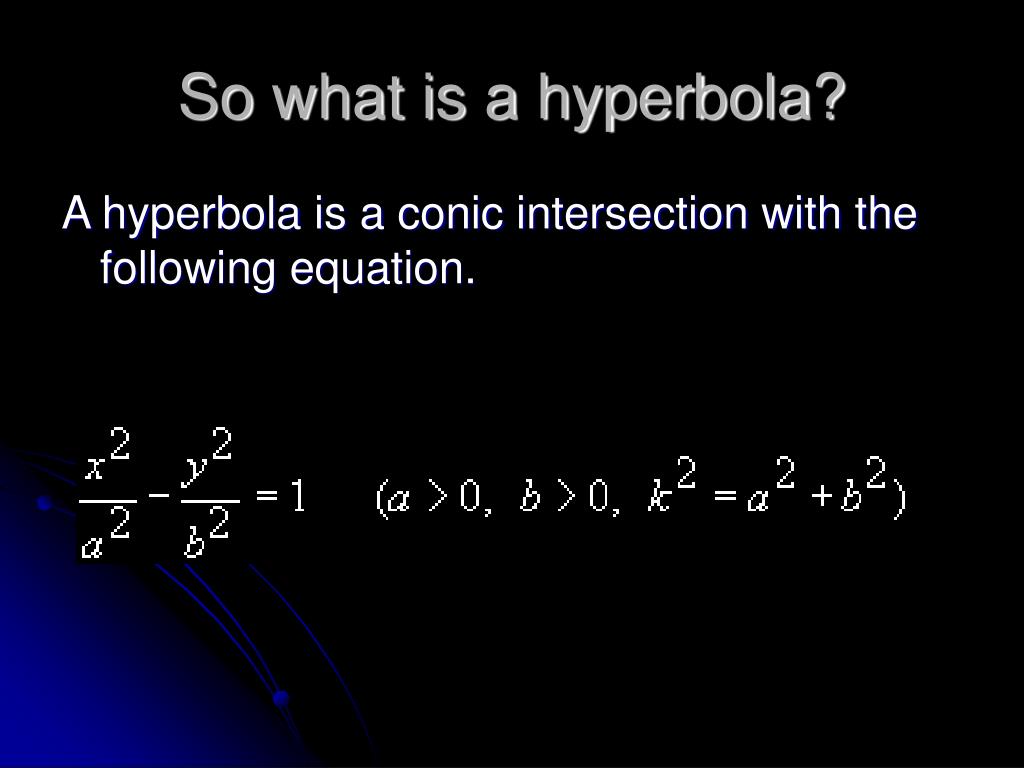 So what is a hyperbola?

A hyperbola is a conic intersection with the following equation.

$\frac{x^2}{a^2} - \frac{y^2}{b^2} = 1 \quad (a > 0,\ b > 0,\ k^2 = a^2 + b^2)$